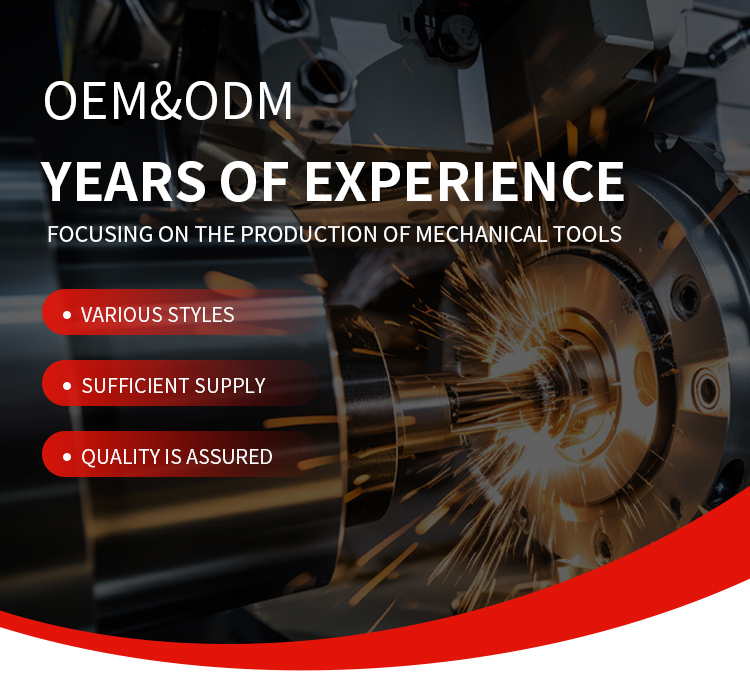 OEM&ODM

YEARS OF EXPERIENCE

FOCUSING ON THE PRODUCTION OF MECHANICAL TOOLS

• VARIOUS STYLES

• SUFFICIENT SUPPLY

• QUALITY IS ASSURED